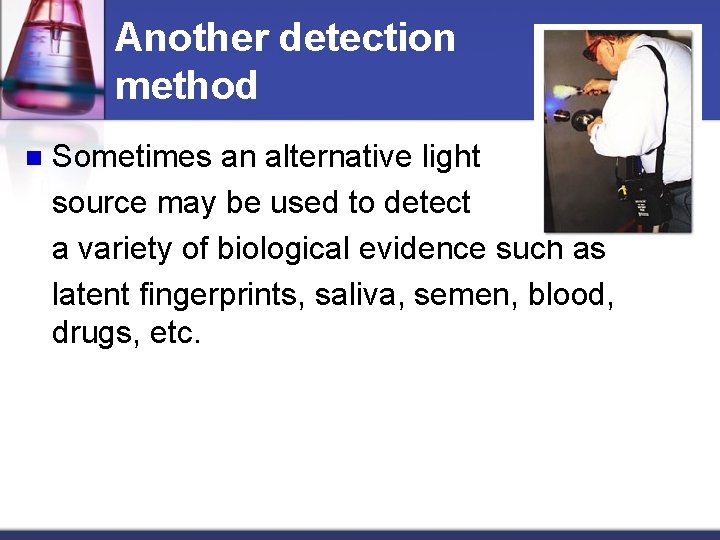 Another detection method

Sometimes an alternative light source may be used to detect a variety of biological evidence such as latent fingerprints, saliva, semen, blood, drugs, etc.